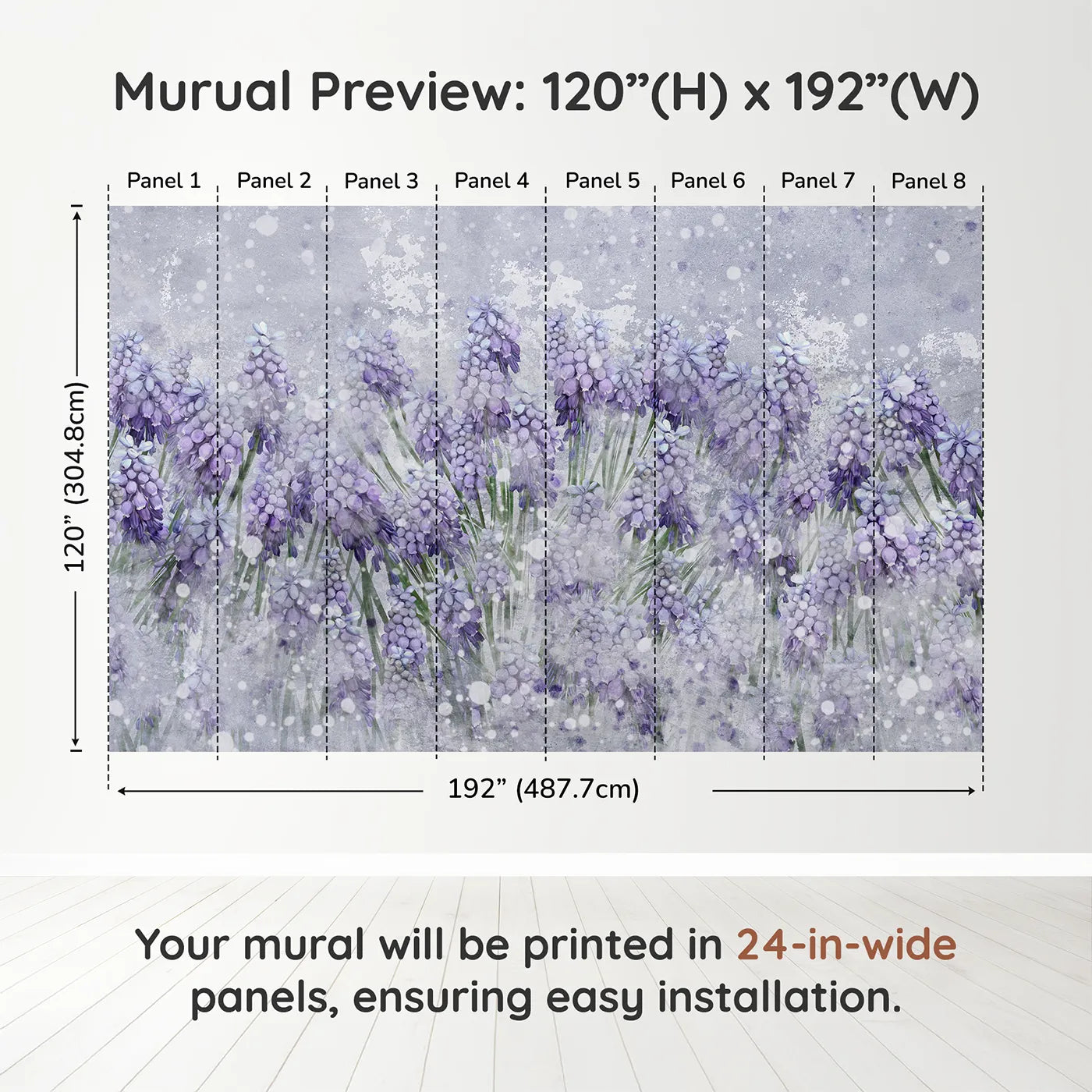 Murual Preview: 120”(H) x 192”(W)

Panel 1 Panel 2 Panel 3 Panel 4 Panel 5 Panel 6 Panel 7 Panel 8

120” (304.8cm)

192” (487.7cm)

Your mural will be printed in 24-in-wide panels, ensuring easy installation.